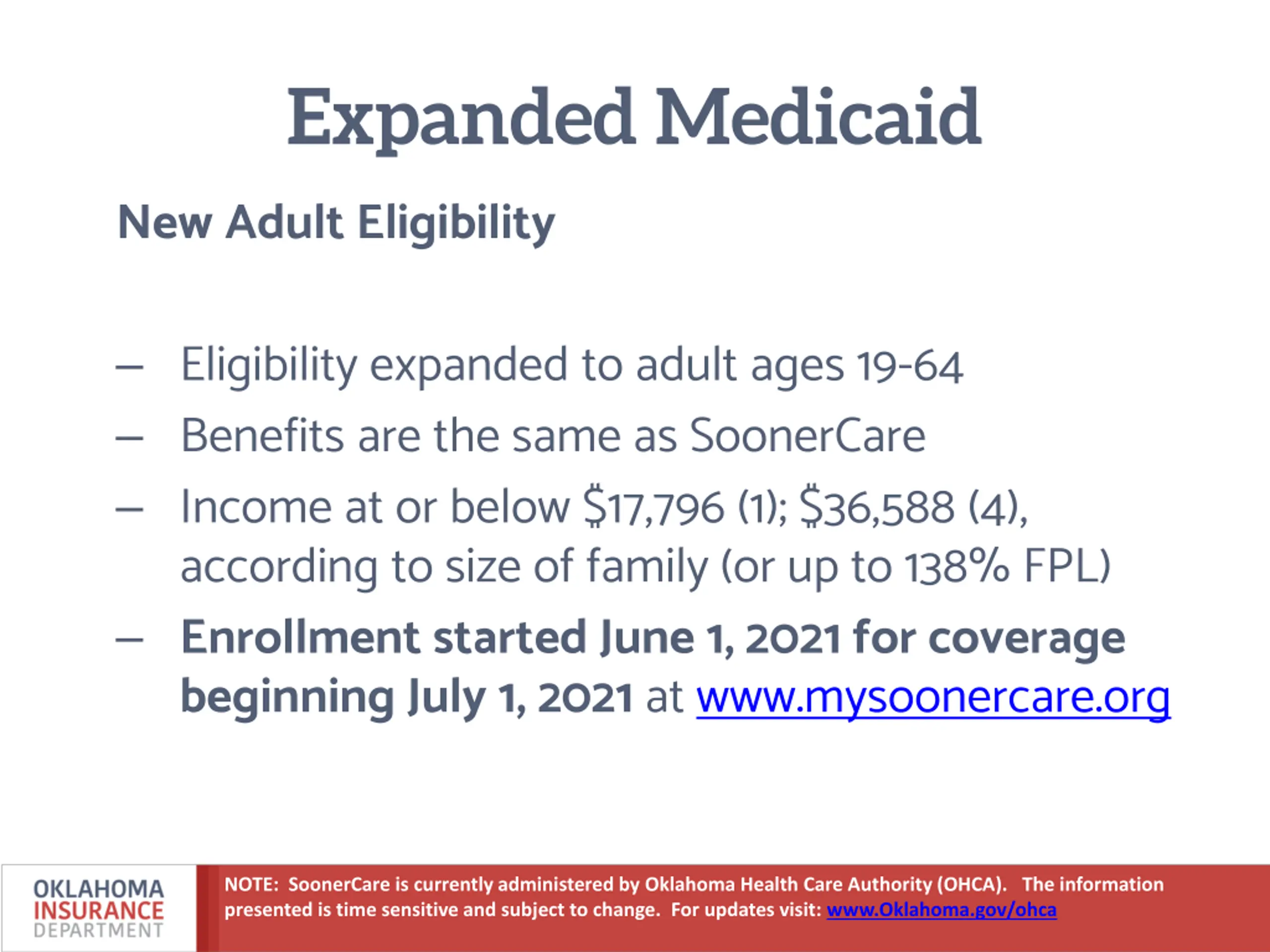 Expanded Medicaid

New Adult Eligibility

– Eligibility expanded to adult ages 19-64
– Benefits are the same as SoonerCare
– Income at or below \$17,796 (1); \$36,588 (4), according to size of family (or up to 138% FPL)
– Enrollment started June 1, 2021 for coverage beginning July 1, 2021 at www.mysoonercare.org

OKLAHOMA INSURANCE DEPARTMENT

NOTE: SoonerCare is currently administered by Oklahoma Health Care Authority (OHCA). The information presented is time sensitive and subject to change. For updates visit: www.Oklahoma.gov/ohca